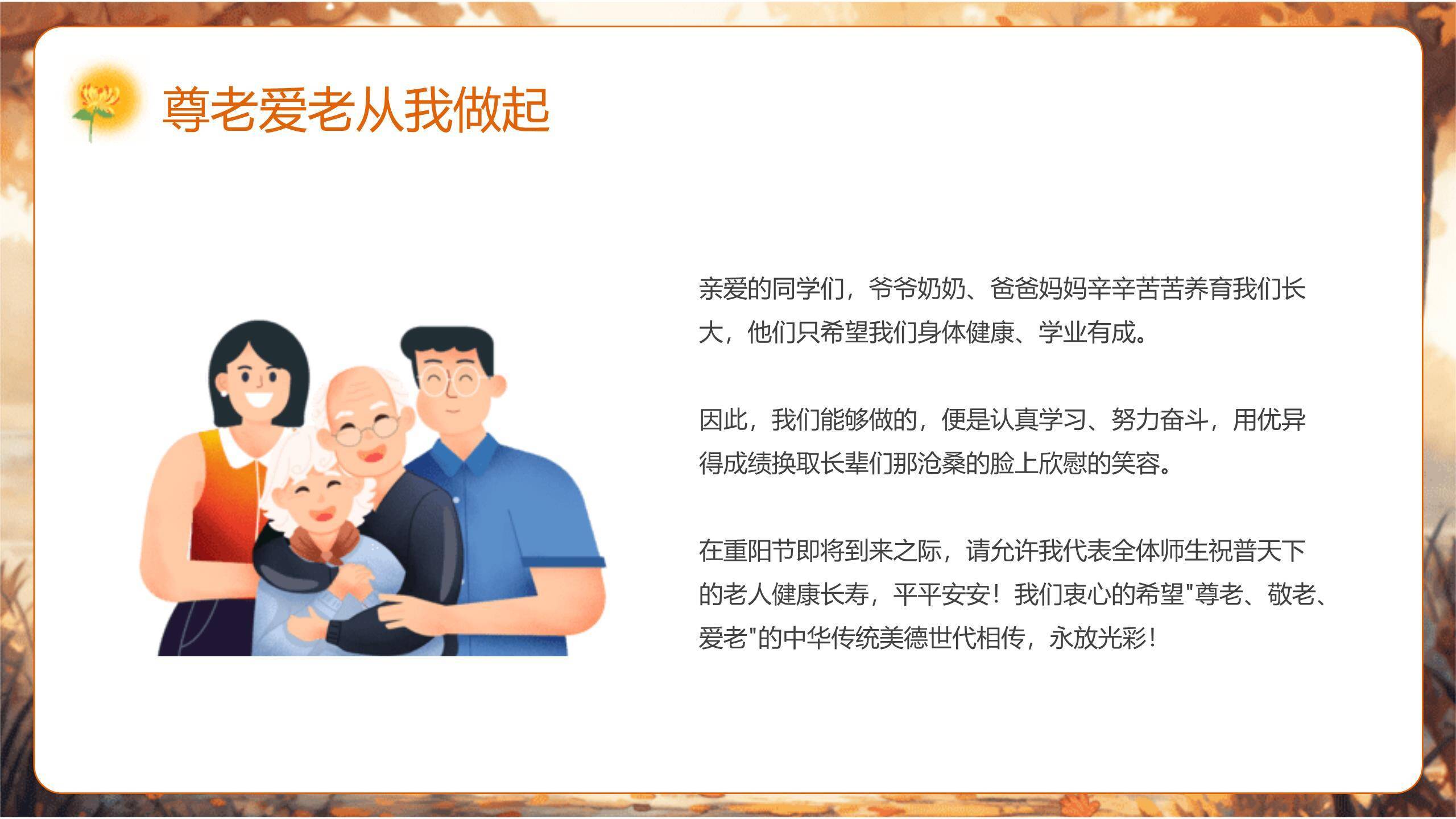 尊老爱老从我做起

亲爱的同学们，爷爷奶奶、爸爸妈妈辛辛苦苦养育我们长大，他们只希望我们身体健康、学业有成。

因此，我们能够做的，便是认真学习、努力奋斗，用优异得成绩换取长辈们那沧桑的脸上欣慰的笑容。

在重阳节即将到来之际，请允许我代表全体师生祝普天下的老人健康长寿，平平安安！我们衷心的希望"尊老、敬老、爱老"的中华传统美德世代相传，永放光彩！